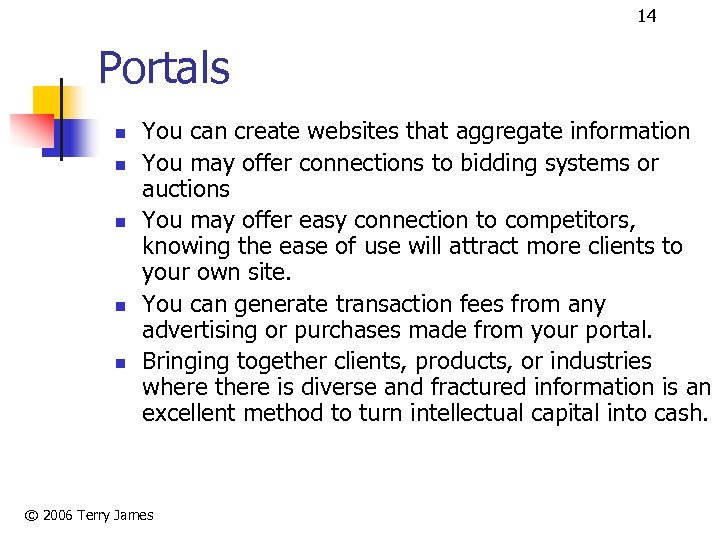 14

Portals

- You can create websites that aggregate information
- You may offer connections to bidding systems or auctions
- You may offer easy connection to competitors, knowing the ease of use will attract more clients to your own site.
- You can generate transaction fees from any advertising or purchases made from your portal.
- Bringing together clients, products, or industries where there is diverse and fractured information is an excellent method to turn intellectual capital into cash.

© 2006 Terry James